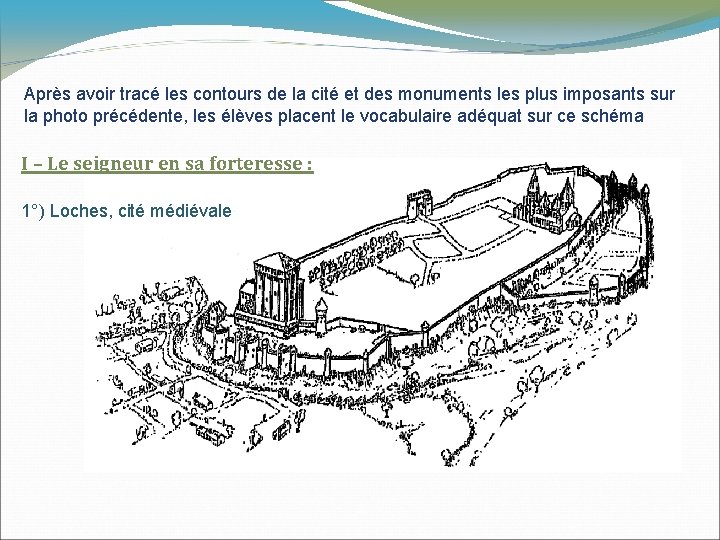 Après avoir tracé les contours de la cité et des monuments les plus imposants sur la photo précédente, les élèves placent le vocabulaire adéquat sur ce schéma

I – Le seigneur en sa forteresse :

1°) Loches, cité médiévale